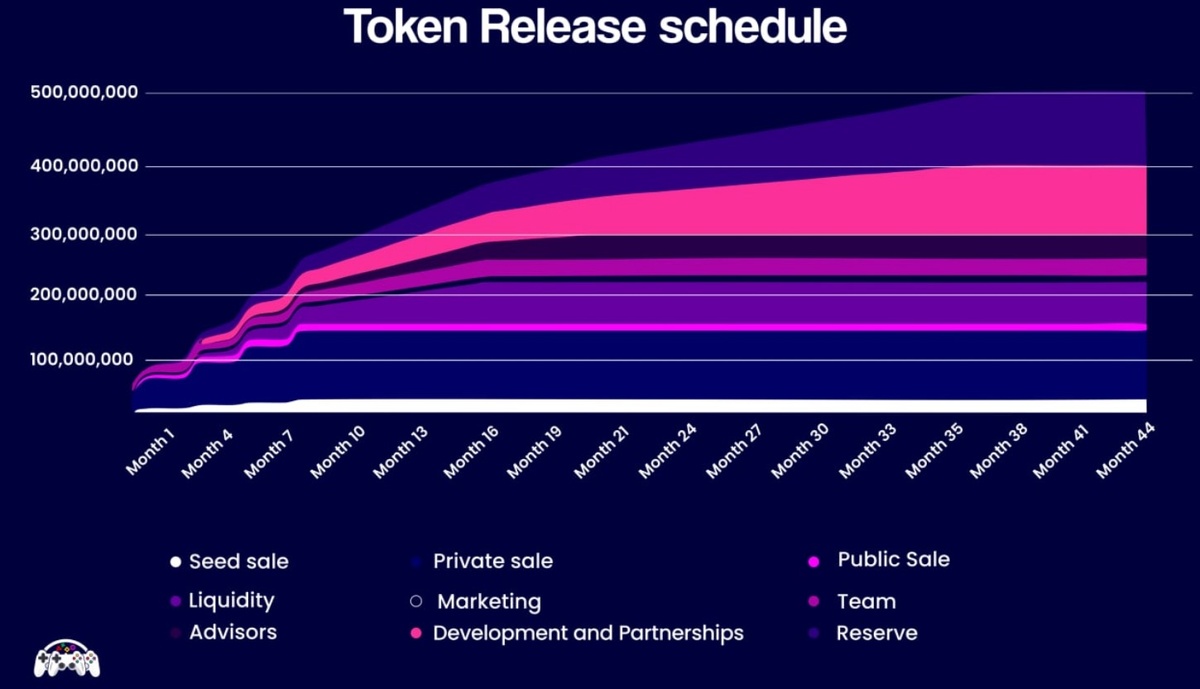 Token Release schedule

500,000,000
400,000,000
300,000,000
200,000,000
100,000,000

Month 1
Month 4
Month 7
Month 10
Month 13
Month 16
Month 19
Month 21
Month 24
Month 27
Month 30
Month 33
Month 35
Month 38
Month 41
Month 44

Seed sale
Private sale
Public Sale
Liquidity
Marketing
Team
Advisors
Development and Partnerships
Reserve